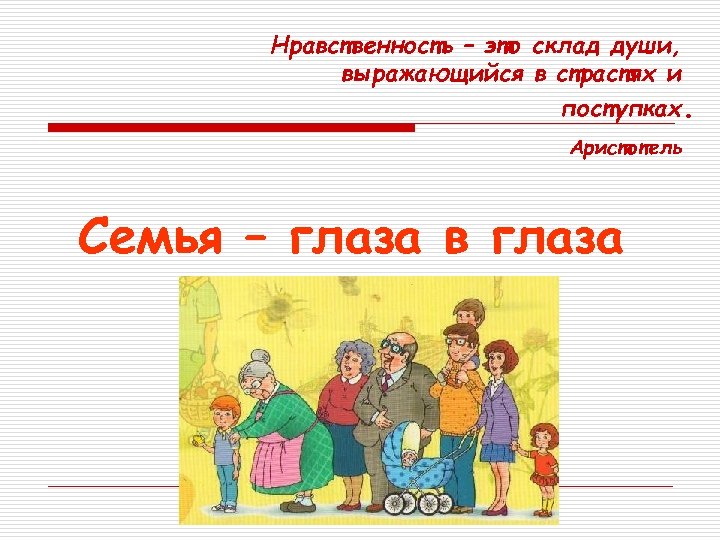 Нравственность – это склад души, выражающийся в страстях и поступках.

Аристотель

Семья – глаза в глаза